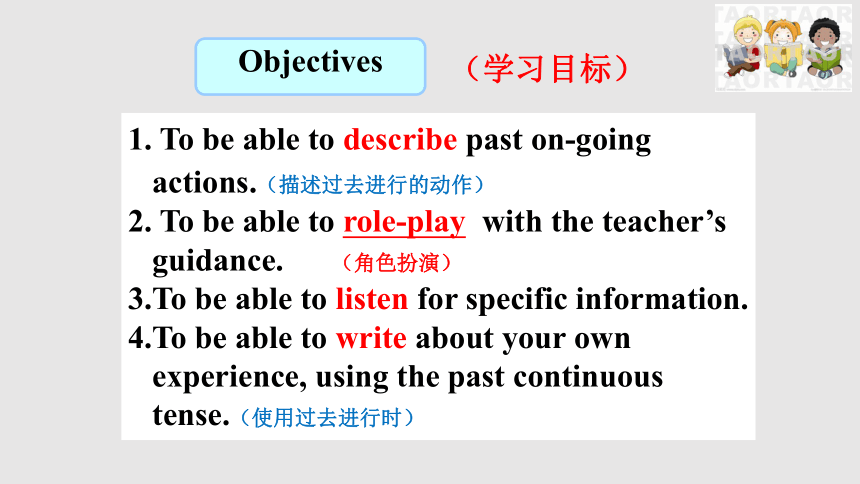 Objectives （学习目标）

1. To be able to describe past on-going actions.（描述过去进行的动作）

2. To be able to role-play with the teacher's guidance. （角色扮演）

3.To be able to listen for specific information.

4.To be able to write about your own experience, using the past continuous tense.（使用过去进行时）